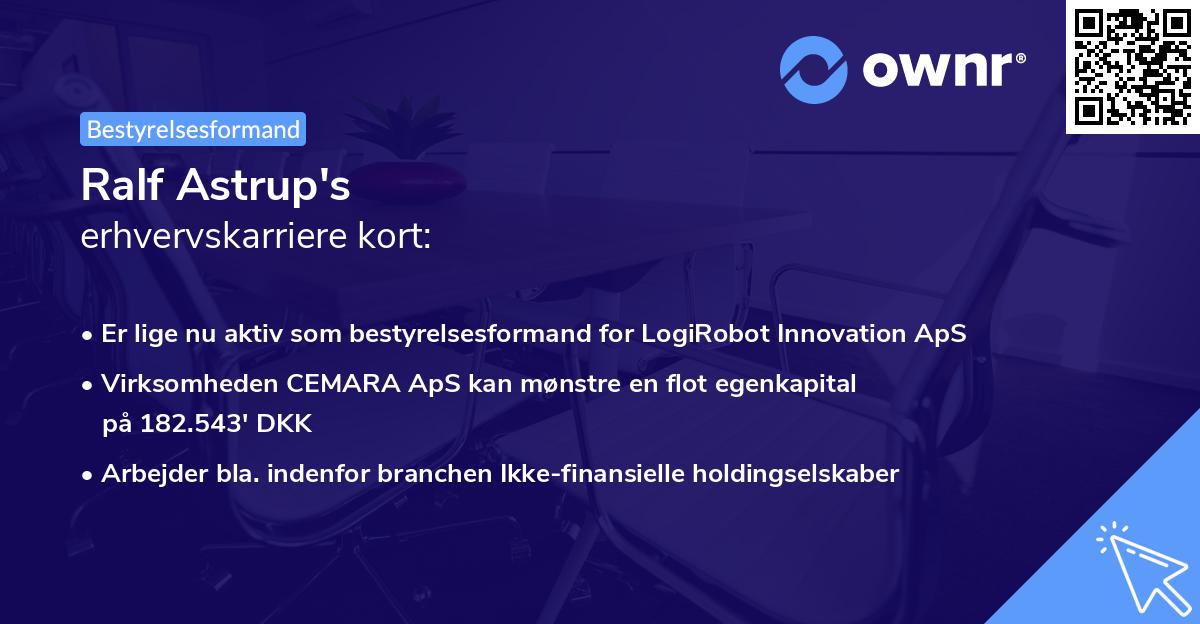 ownr®

Bestyrelsesformand

Ralf Astrup's
erhvervskarriere kort:

• Er lige nu aktiv som bestyrelsesformand for LogiRobot Innovation ApS
• Virksomheden CEMARA ApS kan mønstre en flot egenkapital på 182.543' DKK
• Arbejder bla. indenfor branchen Ikke-finansielle holdingselskaber